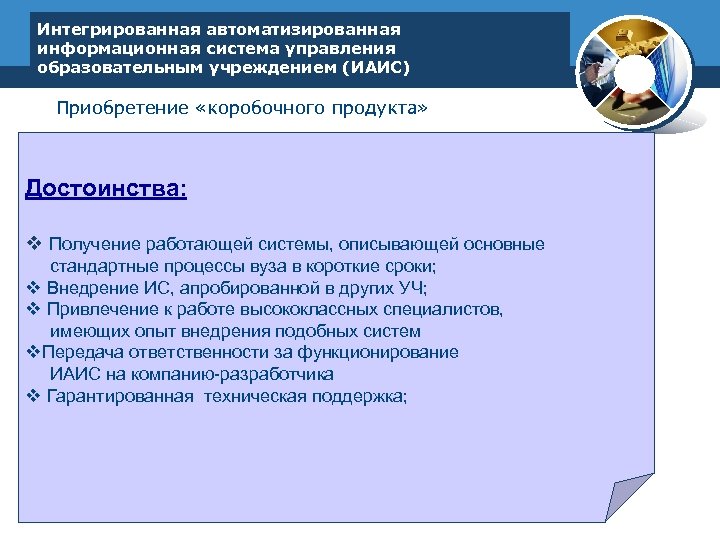 Интегрированная автоматизированная информационная система управления образовательным учреждением (ИАИС)

Приобретение «коробочного продукта»

Достоинства:

❖ Получение работающей системы, описывающей основные стандартные процессы вуза в короткие сроки;
❖ Внедрение ИС, апробированной в других УЧ;
❖ Привлечение к работе высококлассных специалистов, имеющих опыт внедрения подобных систем
❖Передача ответственности за функционирование ИАИС на компанию-разработчика
❖ Гарантированная техническая поддержка;